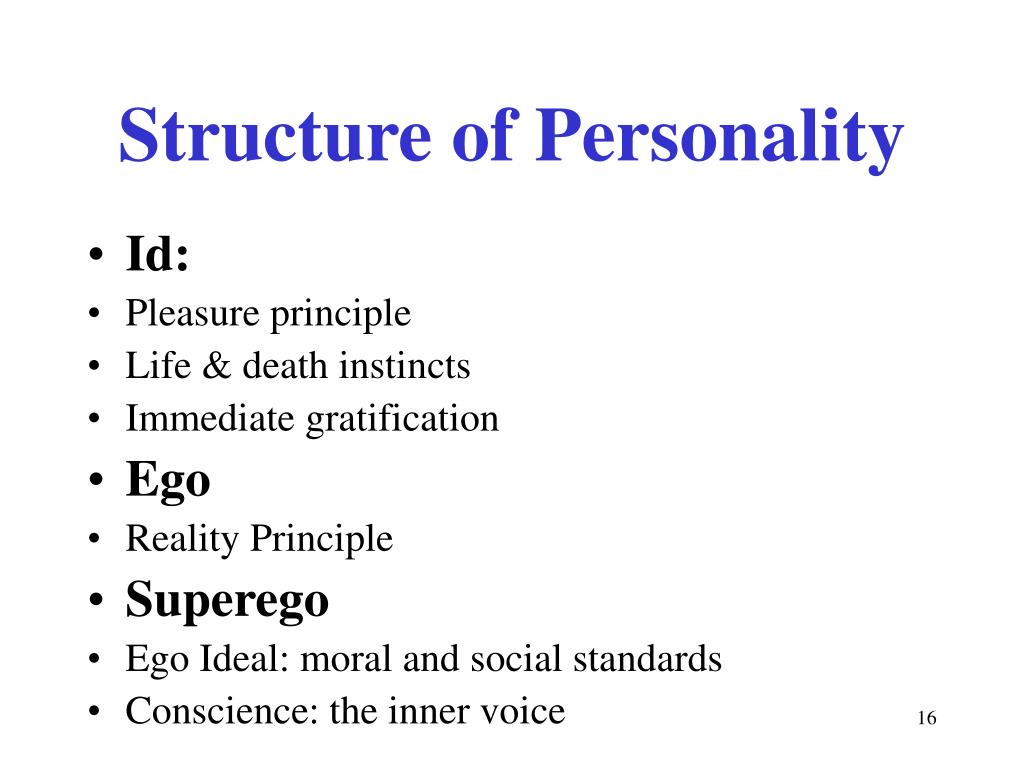 Structure of Personality

• Id:
• Pleasure principle
• Life & death instincts
• Immediate gratification
• Ego
• Reality Principle
• Superego
• Ego Ideal: moral and social standards
• Conscience: the inner voice

16